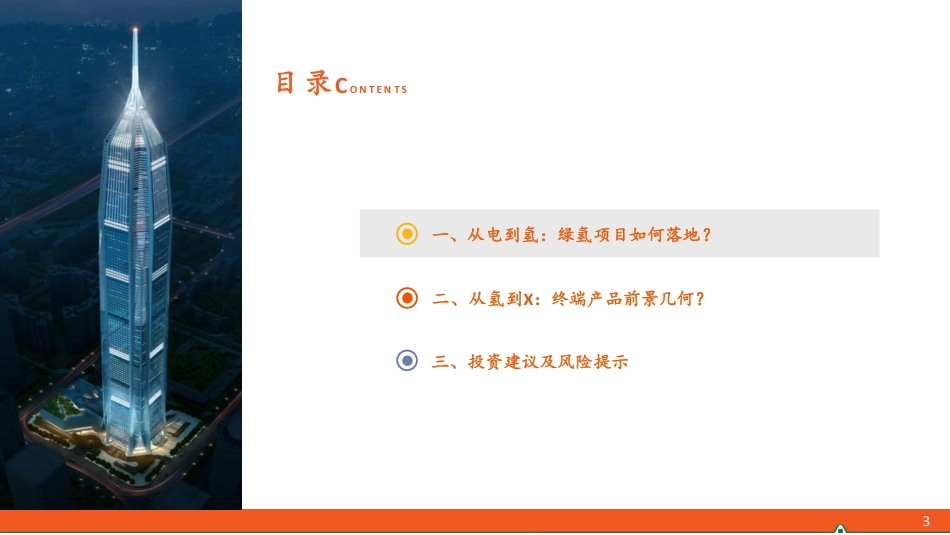 目 录CONTENTS

一、从电到氢：绿氢项目如何落地？

二、从氢到X：终端产品前景几何？

三、投资建议及风险提示

3